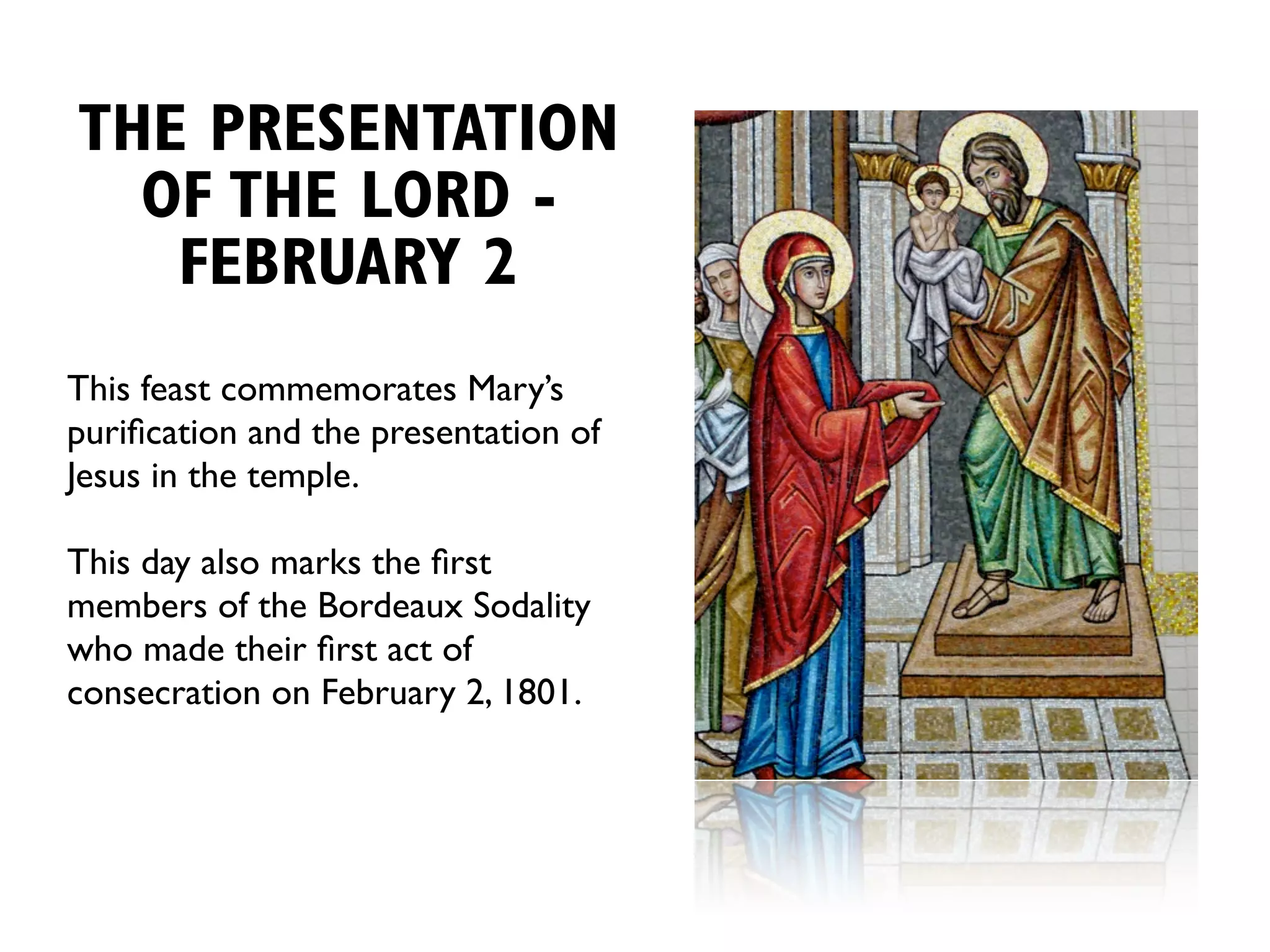 THE PRESENTATION OF THE LORD - FEBRUARY 2

This feast commemorates Mary's purification and the presentation of Jesus in the temple.

This day also marks the first members of the Bordeaux Sodality who made their first act of consecration on February 2, 1801.